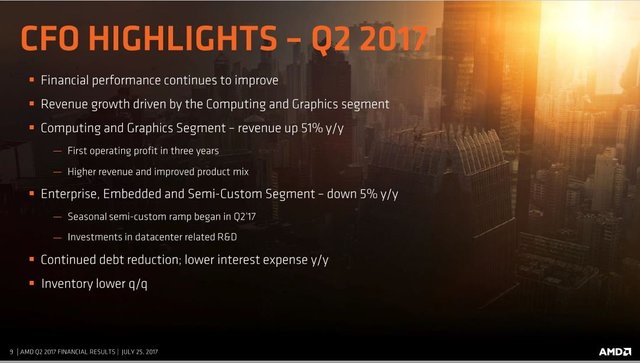 CFO HIGHLIGHTS – Q2 2017

▪ Financial performance continues to improve

▪ Revenue growth driven by the Computing and Graphics segment

▪ Computing and Graphics Segment – revenue up 51% y/y

— First operating profit in three years

— Higher revenue and improved product mix

▪ Enterprise, Embedded and Semi-Custom Segment – down 5% y/y

— Seasonal semi-custom ramp began in Q2'17

— Investments in datacenter related R&D

▪ Continued debt reduction; lower interest expense y/y

▪ Inventory lower q/q

9 | AMD Q2 2017 FINANCIAL RESULTS | JULY 25, 2017

AMD